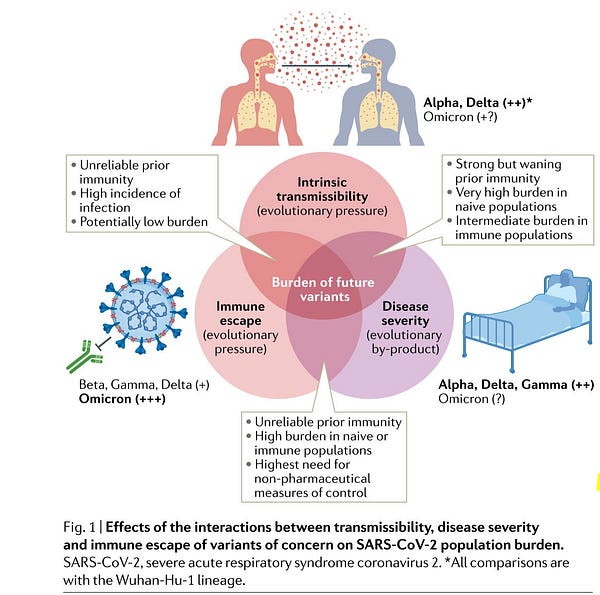 Alpha, Delta (++)*
Omicron (+?)

• Unreliable prior immunity
• High incidence of infection
• Potentially low burden

Intrinsic transmissibility (evolutionary pressure)

• Strong but waning prior immunity
• Very high burden in naive populations
• Intermediate burden in immune populations

Burden of future variants

Immune escape (evolutionary pressure)

Disease severity (evolutionary by-product)

Beta, Gamma, Delta (+)
Omicron (+++)

Alpha, Delta, Gamma (++)
Omicron (?)

• Unreliable prior immunity
• High burden in naive or immune populations
• Highest need for non-pharmaceutical measures of control

Fig. 1 | Effects of the interactions between transmissibility, disease severity and immune escape of variants of concern on SARS-CoV-2 population burden. SARS-CoV-2, severe acute respiratory syndrome coronavirus 2. *All comparisons are with the Wuhan-Hu-1 lineage.